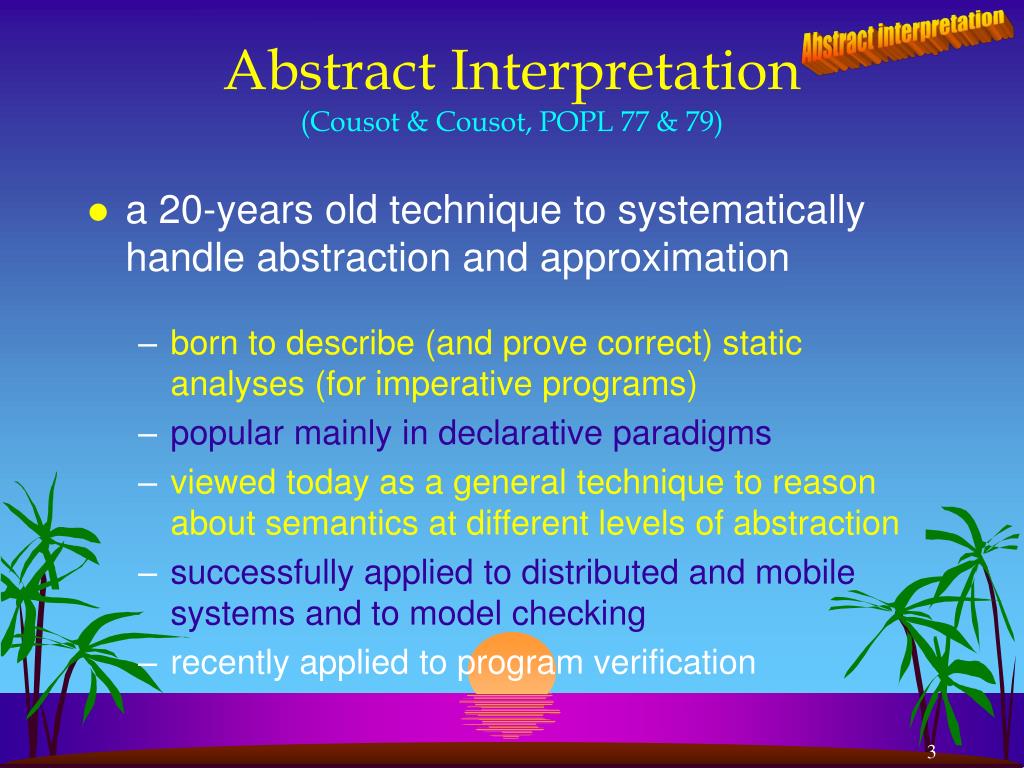 Abstract interpretation

Abstract Interpretation
(Cousot & Cousot, POPL 77 & 79)

● a 20-years old technique to systematically handle abstraction and approximation

– born to describe (and prove correct) static analyses (for imperative programs)
– popular mainly in declarative paradigms
– viewed today as a general technique to reason about semantics at different levels of abstraction
– successfully applied to distributed and mobile systems and to model checking
– recently applied to program verification

3